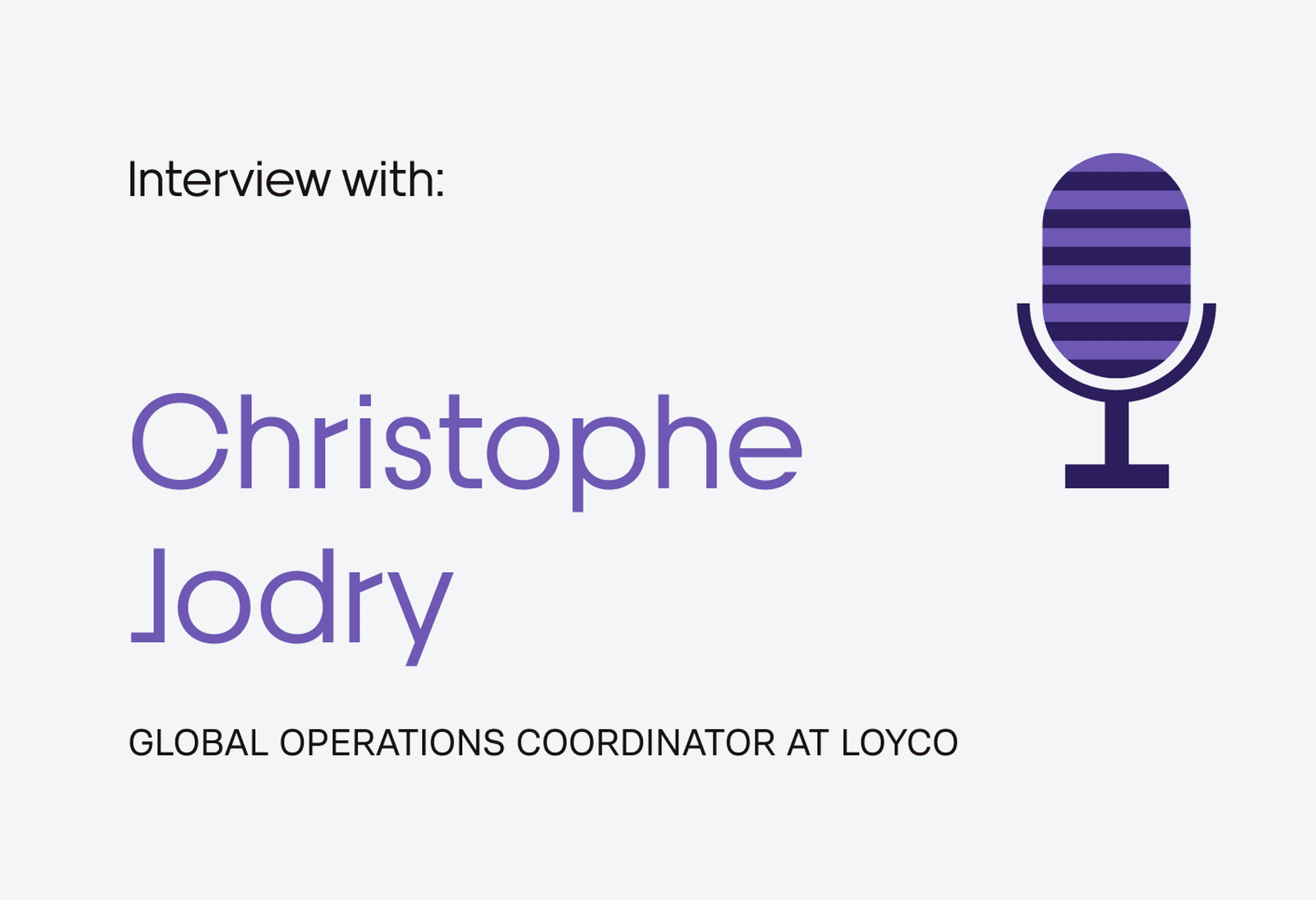 Interview with:

Christophe Jodry

GLOBAL OPERATIONS COORDINATOR AT LOYCO